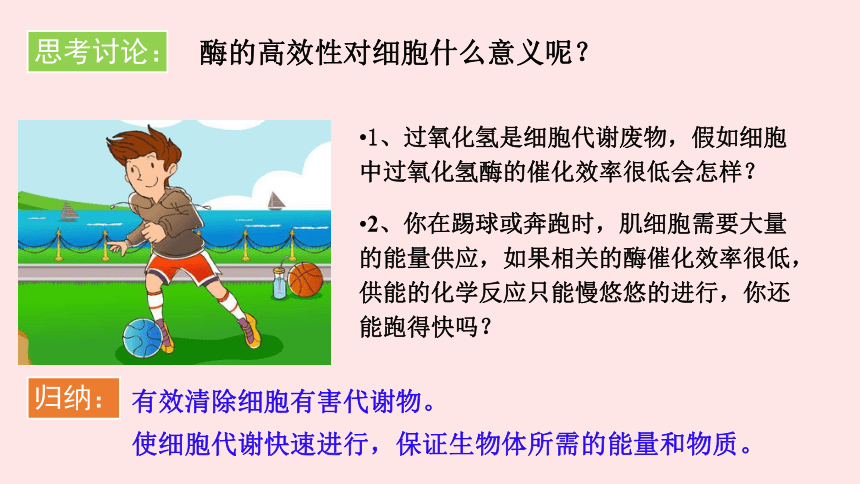 思考讨论：

酶的高效性对细胞什么意义呢？

•1、过氧化氢是细胞代谢废物，假如细胞中过氧化氢酶的催化效率很低会怎样？

•2、你在踢球或奔跑时，肌细胞需要大量的能量供应，如果相关的酶催化效率很低，供能的化学反应只能慢悠悠的进行，你还能跑得快吗？

归纳：

有效清除细胞有害代谢物。

使细胞代谢快速进行，保证生物体所需的能量和物质。